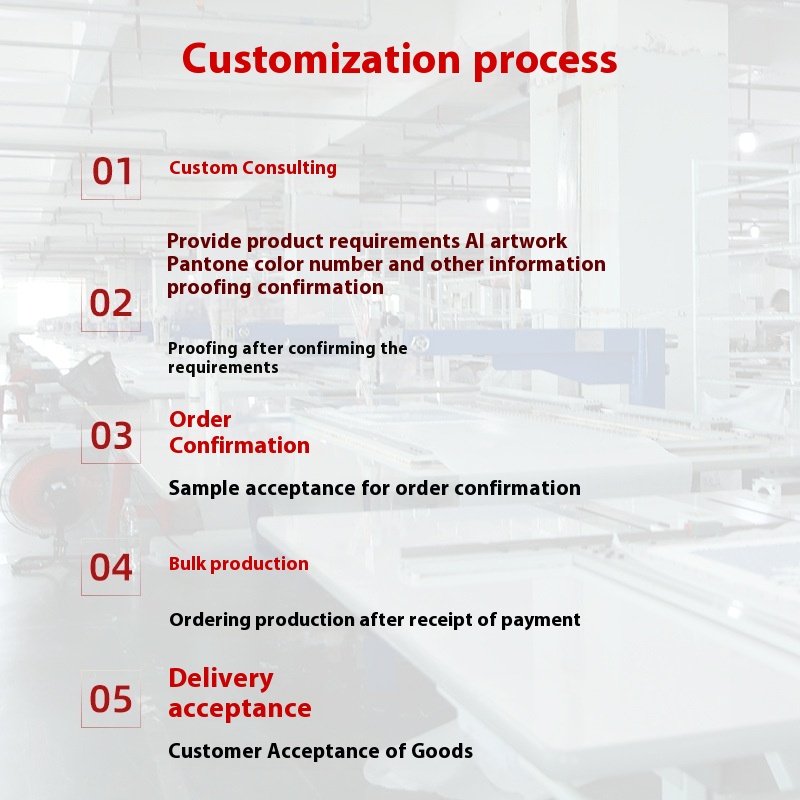 Customization process

01

Custom Consulting

Provide product requirements AI artwork Pantone color number and other information proofing confirmation

02

Proofing after confirming the requirements

03

Order Confirmation

Sample acceptance for order confirmation

04

Bulk production

Ordering production after receipt of payment

05

Delivery acceptance

Customer Acceptance of Goods